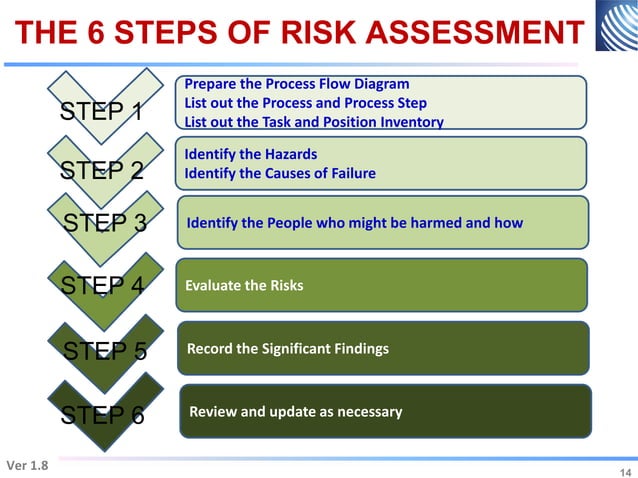 THE 6 STEPS OF RISK ASSESSMENT

STEP 1
Prepare the Process Flow Diagram
List out the Process and Process Step
List out the Task and Position Inventory

STEP 2
Identify the Hazards
Identify the Causes of Failure

STEP 3
Identify the People who might be harmed and how

STEP 4
Evaluate the Risks

STEP 5
Record the Significant Findings

STEP 6
Review and update as necessary

Ver 1.8

14